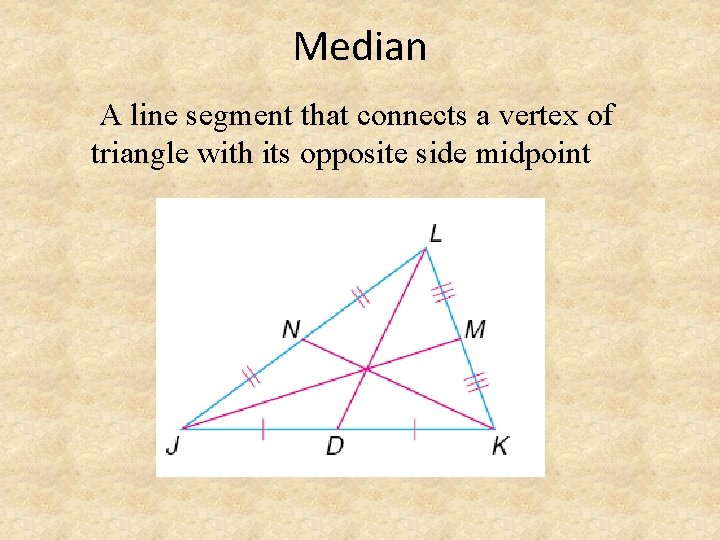 Median

A line segment that connects a vertex of triangle with its opposite side midpoint

L
N
M
J
D
K